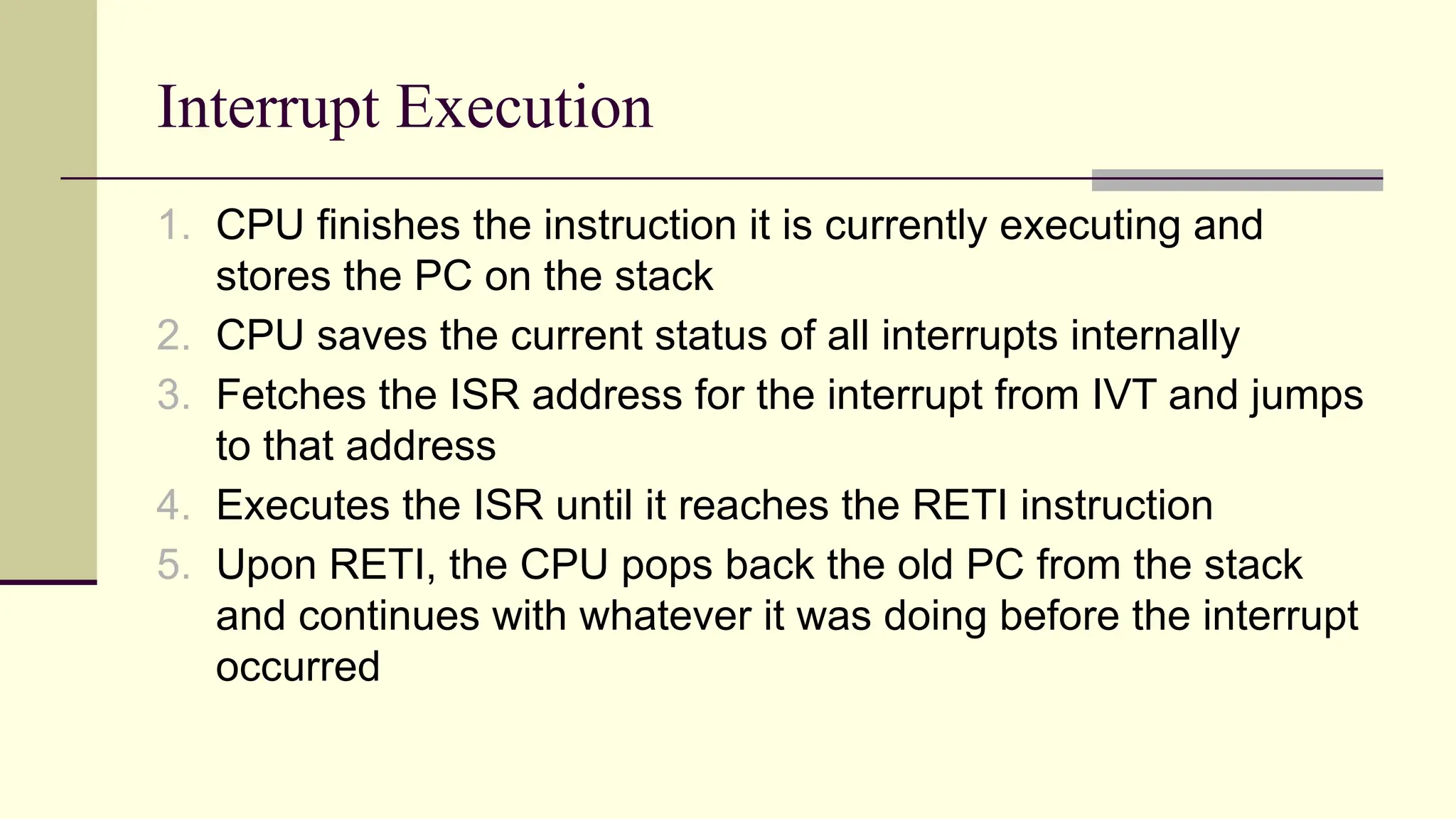 Interrupt Execution

1. CPU finishes the instruction it is currently executing and stores the PC on the stack
2. CPU saves the current status of all interrupts internally
3. Fetches the ISR address for the interrupt from IVT and jumps to that address
4. Executes the ISR until it reaches the RETI instruction
5. Upon RETI, the CPU pops back the old PC from the stack and continues with whatever it was doing before the interrupt occurred